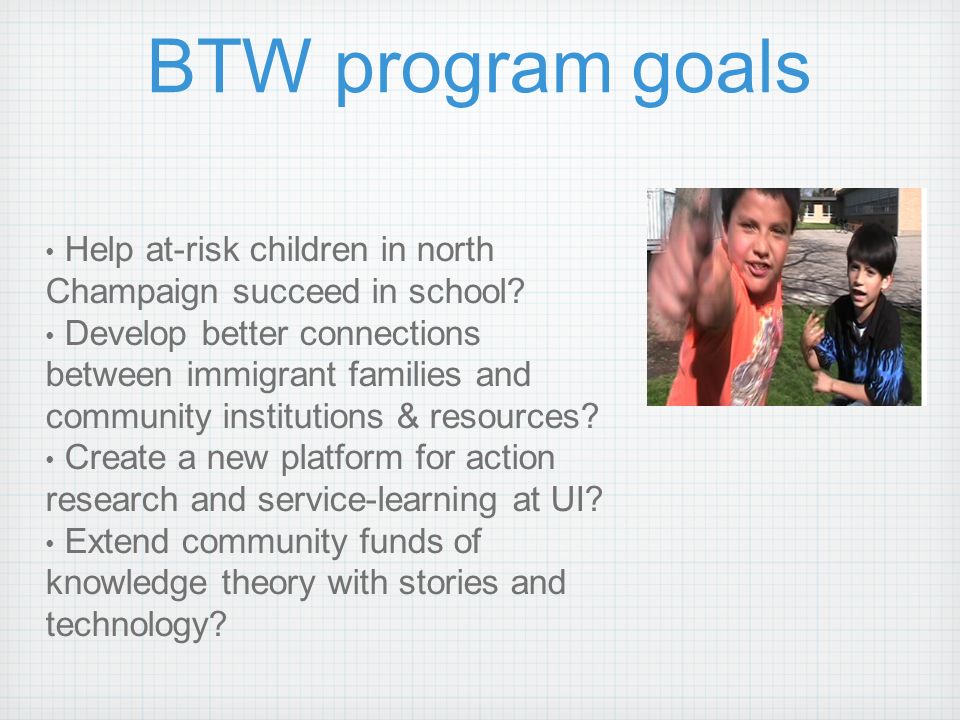 BTW program goals

• Help at-risk children in north Champaign succeed in school?
• Develop better connections between immigrant families and community institutions & resources?
• Create a new platform for action research and service-learning at UI?
• Extend community funds of knowledge theory with stories and technology?